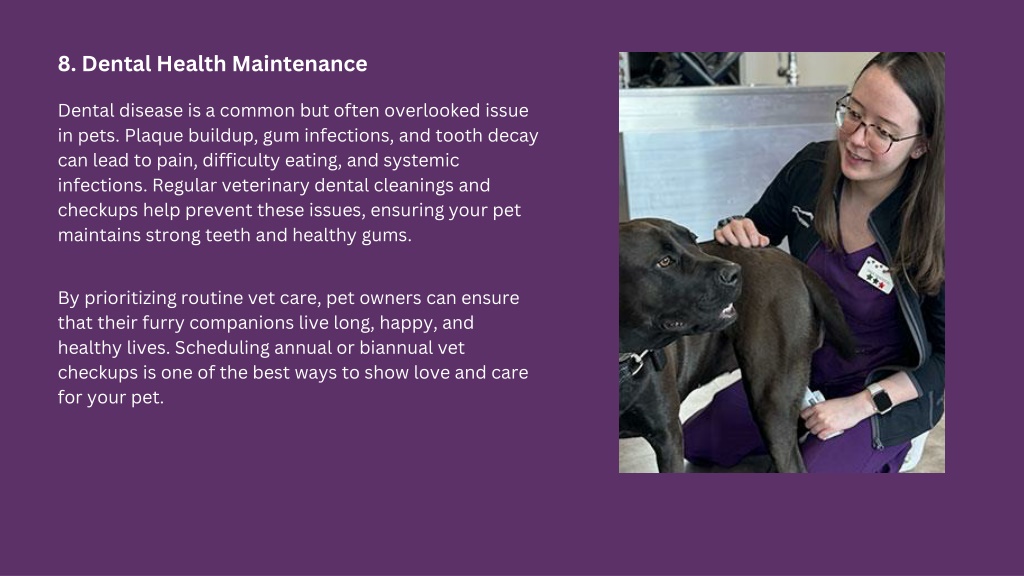 8. Dental Health Maintenance

Dental disease is a common but often overlooked issue in pets. Plaque buildup, gum infections, and tooth decay can lead to pain, difficulty eating, and systemic infections. Regular veterinary dental cleanings and checkups help prevent these issues, ensuring your pet maintains strong teeth and healthy gums.

By prioritizing routine vet care, pet owners can ensure that their furry companions live long, happy, and healthy lives. Scheduling annual or biannual vet checkups is one of the best ways to show love and care for your pet.